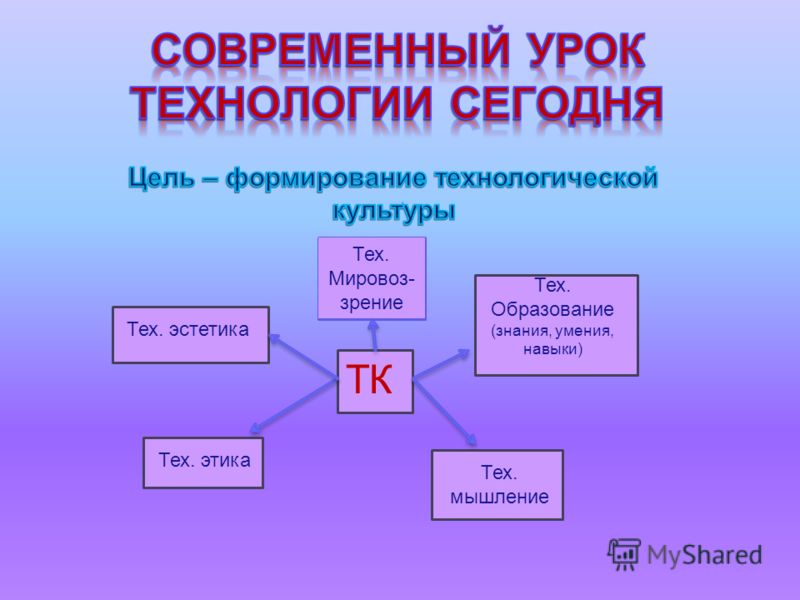 СОВРЕМЕННЫЙ УРОК ТЕХНОЛОГИИ СЕГОДНЯ

Цель – формирование технологической культуры

Тех. Мировоззрение

Тех. эстетика

Тех. Образование (знания, умения, навыки)

ТК

Тех. этика

Тех. мышление

MyShared